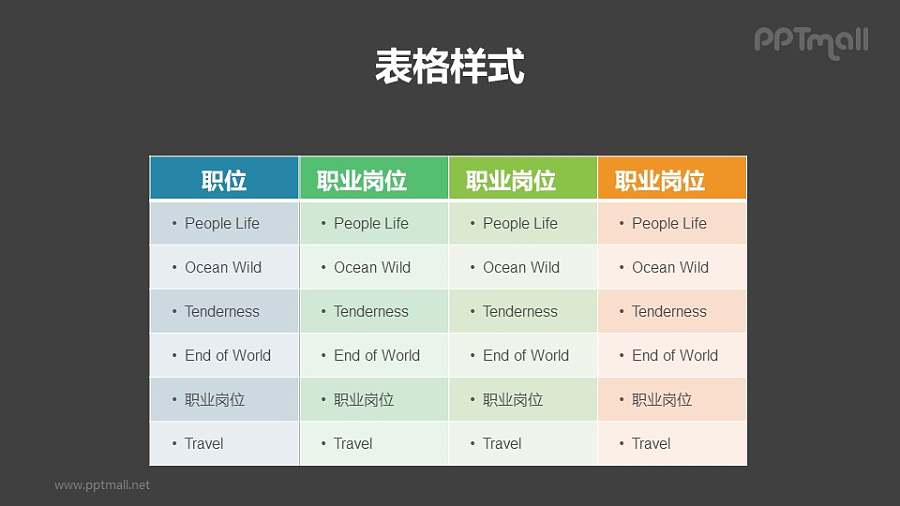 PPTmall

表格样式

| 职位 | 职业岗位 | 职业岗位 | 职业岗位 |
|---|---|---|---|
| • People Life | • People Life | • People Life | • People Life |
| • Ocean Wild | • Ocean Wild | • Ocean Wild | • Ocean Wild |
| • Tenderness | • Tenderness | • Tenderness | • Tenderness |
| • End of World | • End of World | • End of World | • End of World |
| • 职业岗位 | • 职业岗位 | • 职业岗位 | • 职业岗位 |
| • Travel | • Travel | • Travel | • Travel |

www.pptmall.net